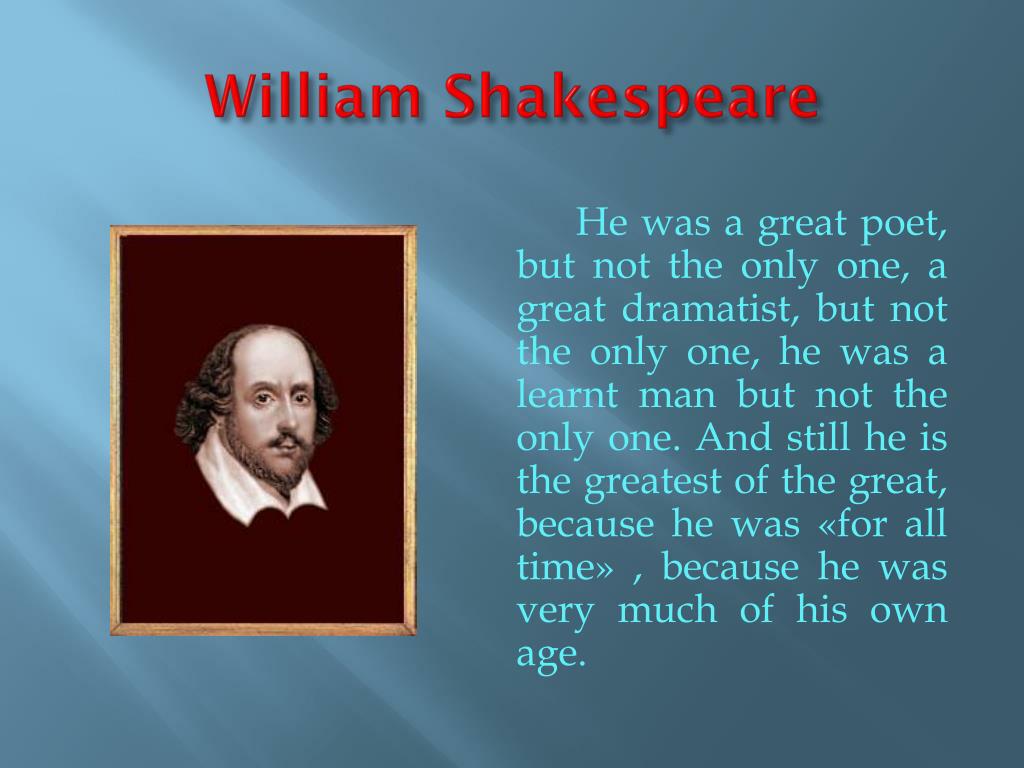 William Shakespeare

He was a great poet, but not the only one, a great dramatist, but not the only one, he was a learnt man but not the only one. And still he is the greatest of the great, because he was «for all time» , because he was very much of his own age.